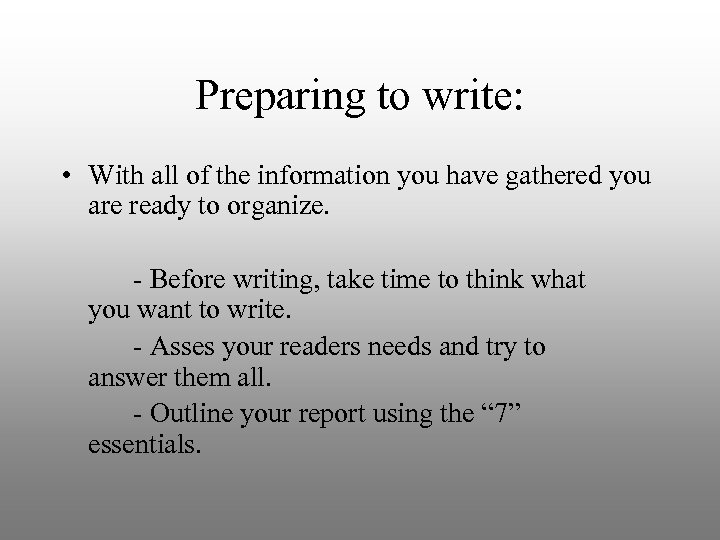 Preparing to write:

• With all of the information you have gathered you are ready to organize.

- Before writing, take time to think what you want to write.

- Asses your readers needs and try to answer them all.

- Outline your report using the “7” essentials.